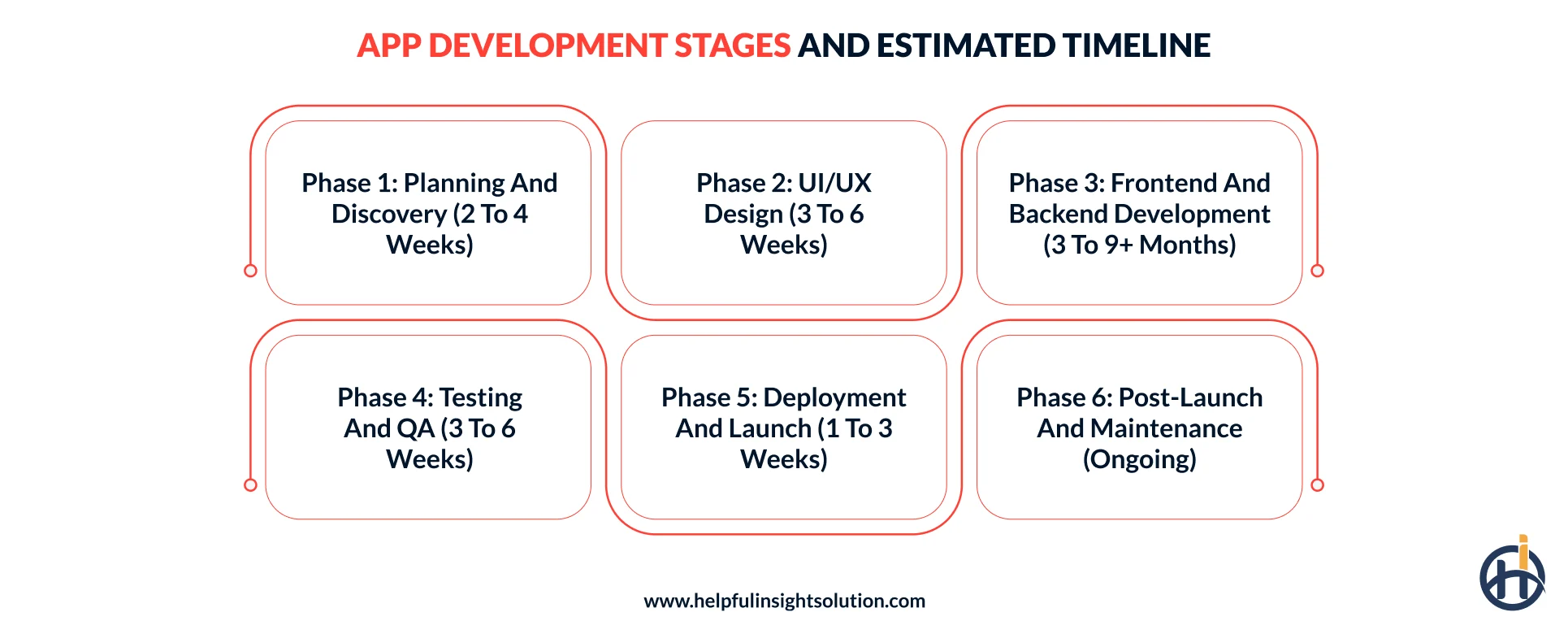 APP DEVELOPMENT STAGES AND ESTIMATED TIMELINE

Phase 1: Planning And Discovery (2 To 4 Weeks)

Phase 2: UI/UX Design (3 To 6 Weeks)

Phase 3: Frontend And Backend Development (3 To 9+ Months)

Phase 4: Testing And QA (3 To 6 Weeks)

Phase 5: Deployment And Launch (1 To 3 Weeks)

Phase 6: Post-Launch And Maintenance (Ongoing)

www.helpfulinsightsolution.com